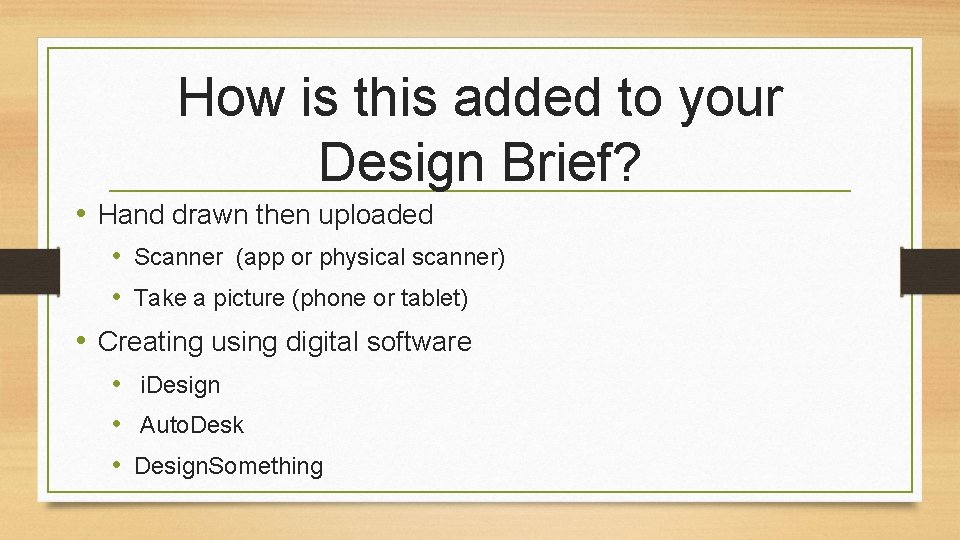 How is this added to your Design Brief?

• Hand drawn then uploaded
  • Scanner (app or physical scanner)
  • Take a picture (phone or tablet)
• Creating using digital software
  • iDesign
  • AutoDesk
  • DesignSomething